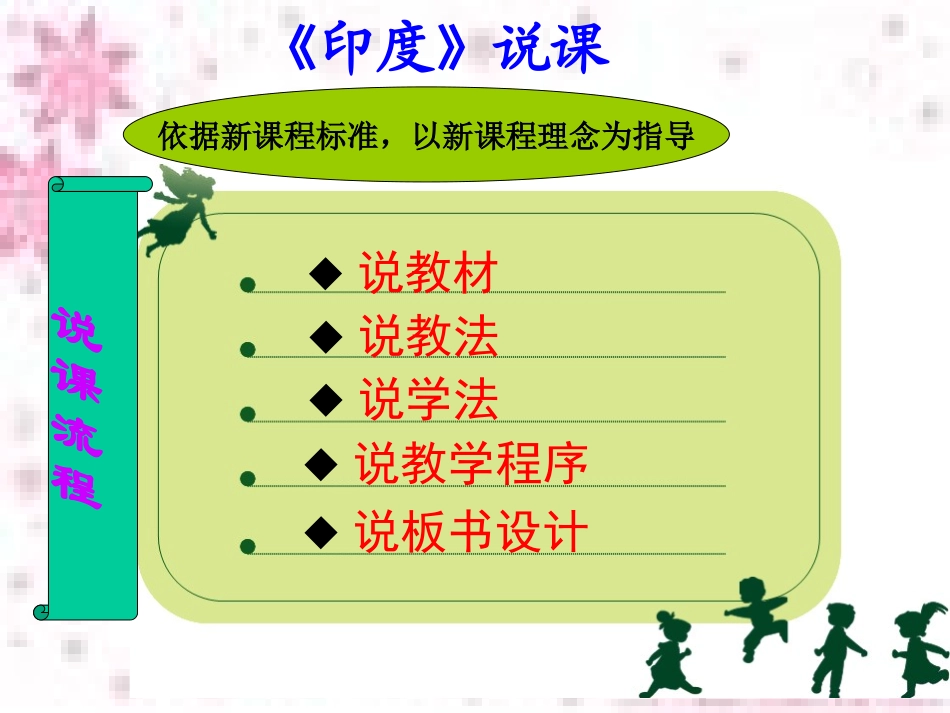 《印度》说课

依据新课程标准，以新课程理念为指导

说课流程

◆ 说教材
◆ 说教法
◆ 说学法
◆ 说教学程序
◆ 说板书设计